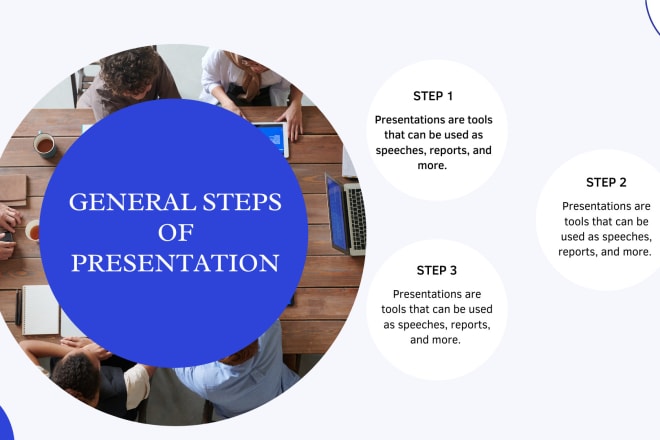 GENERAL STEPS OF PRESENTATION

STEP 1

Presentations are tools that can be used as speeches, reports, and more.

STEP 2

Presentations are tools that can be used as speeches, reports, and more.

STEP 3

Presentations are tools that can be used as speeches, reports, and more.